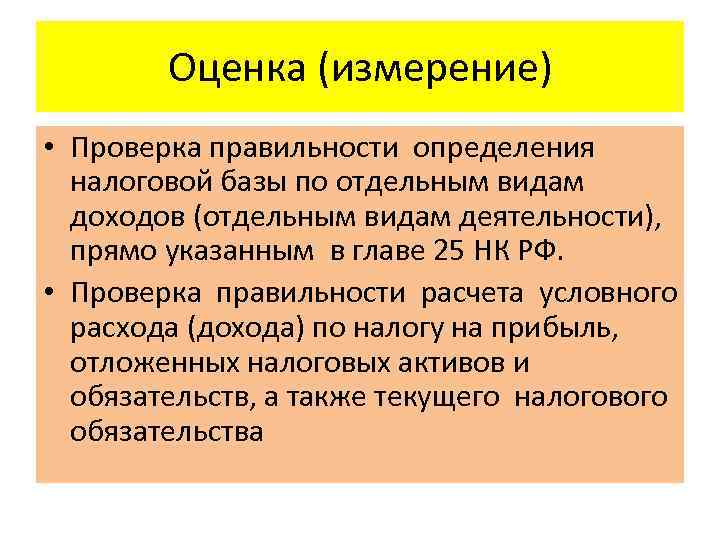 Оценка (измерение)

• Проверка правильности определения налоговой базы по отдельным видам доходов (отдельным видам деятельности), прямо указанным в главе 25 НК РФ.
• Проверка правильности расчета условного расхода (дохода) по налогу на прибыль, отложенных налоговых активов и обязательств, а также текущего налогового обязательства